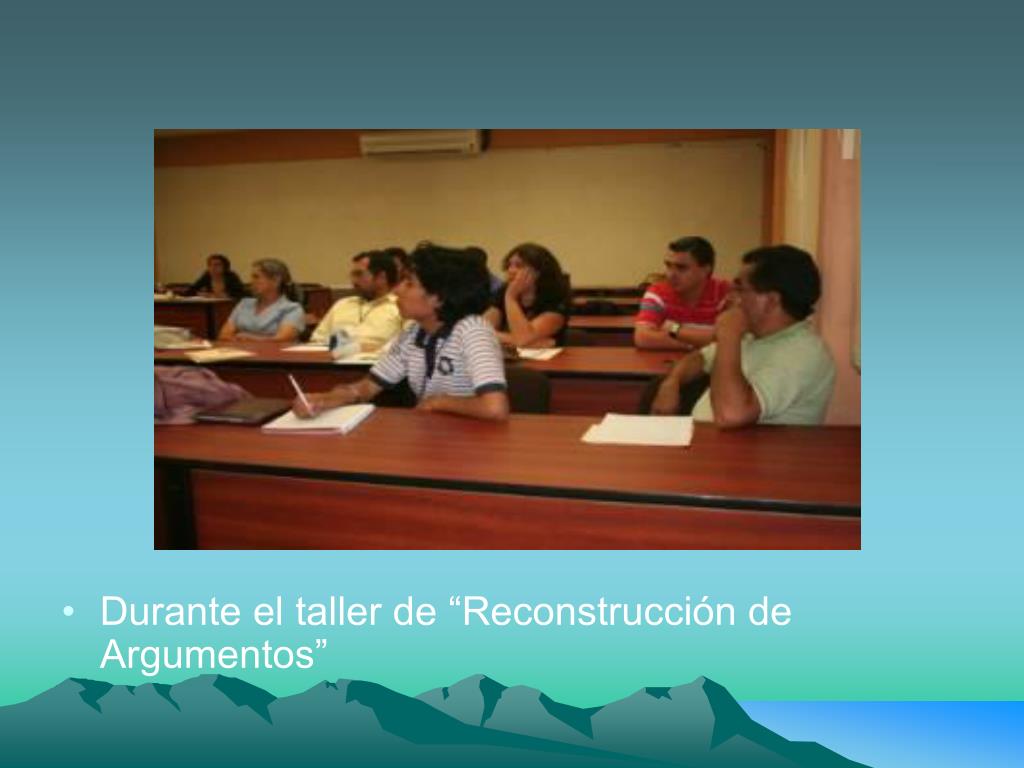 • Durante el taller de “Reconstrucción de Argumentos”